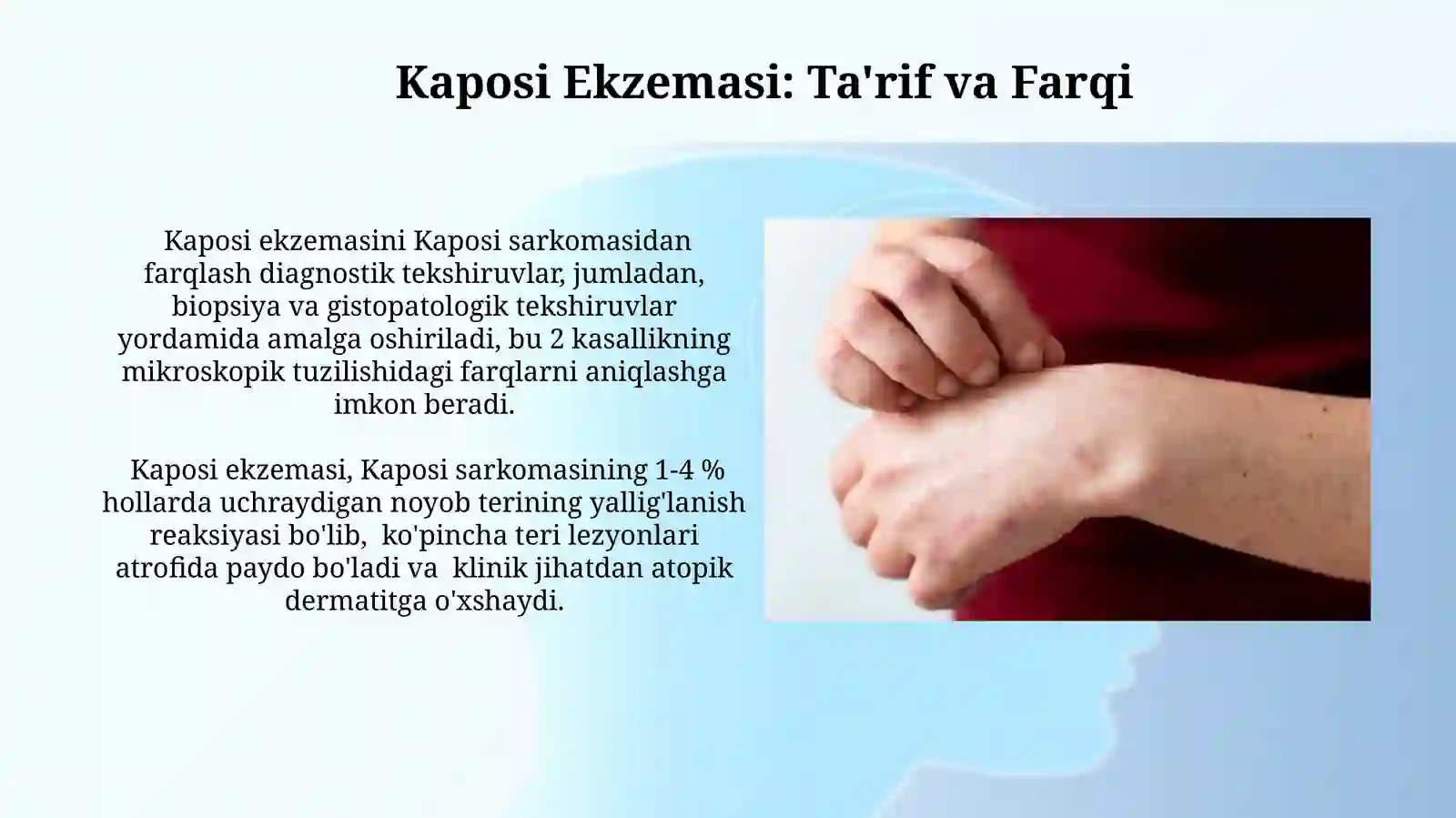 Kaposi Ekzemasi: Ta'rif va Farqi

Kaposi ekzemasini Kaposi sarkomasidan farqlash diagnostik tekshiruvlar, jumladan, biopsiya va gistopatologik tekshiruvlar yordamida amalga oshiriladi, bu 2 kasallikning mikroskopik tuzilishidagi farqlarni aniqlashga imkon beradi.

Kaposi ekzemasi, Kaposi sarkomasining 1-4 % hollarda uchraydigan noyob terining yallig'lanish reaksiyasi bo'lib, ko'pincha teri lezyonlari atrofida paydo bo'ladi va klinik jihatdan atopik dermatitga o'xshaydi.